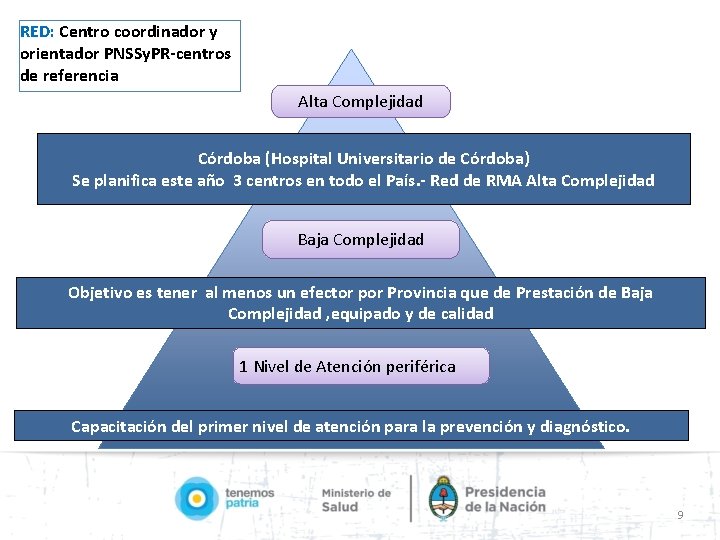 RED: Centro coordinador y orientador PNSSyPR-centros de referencia

Alta Complejidad

Córdoba (Hospital Universitario de Córdoba)
Se planifica este año 3 centros en todo el País.- Red de RMA Alta Complejidad

Baja Complejidad

Objetivo es tener al menos un efector por Provincia que de Prestación de Baja Complejidad ,equipado y de calidad

1 Nivel de Atención periférica

Capacitación del primer nivel de atención para la prevención y diagnóstico.

tenemos patria

Ministerio de Salud

Presidencia de la Nación

9